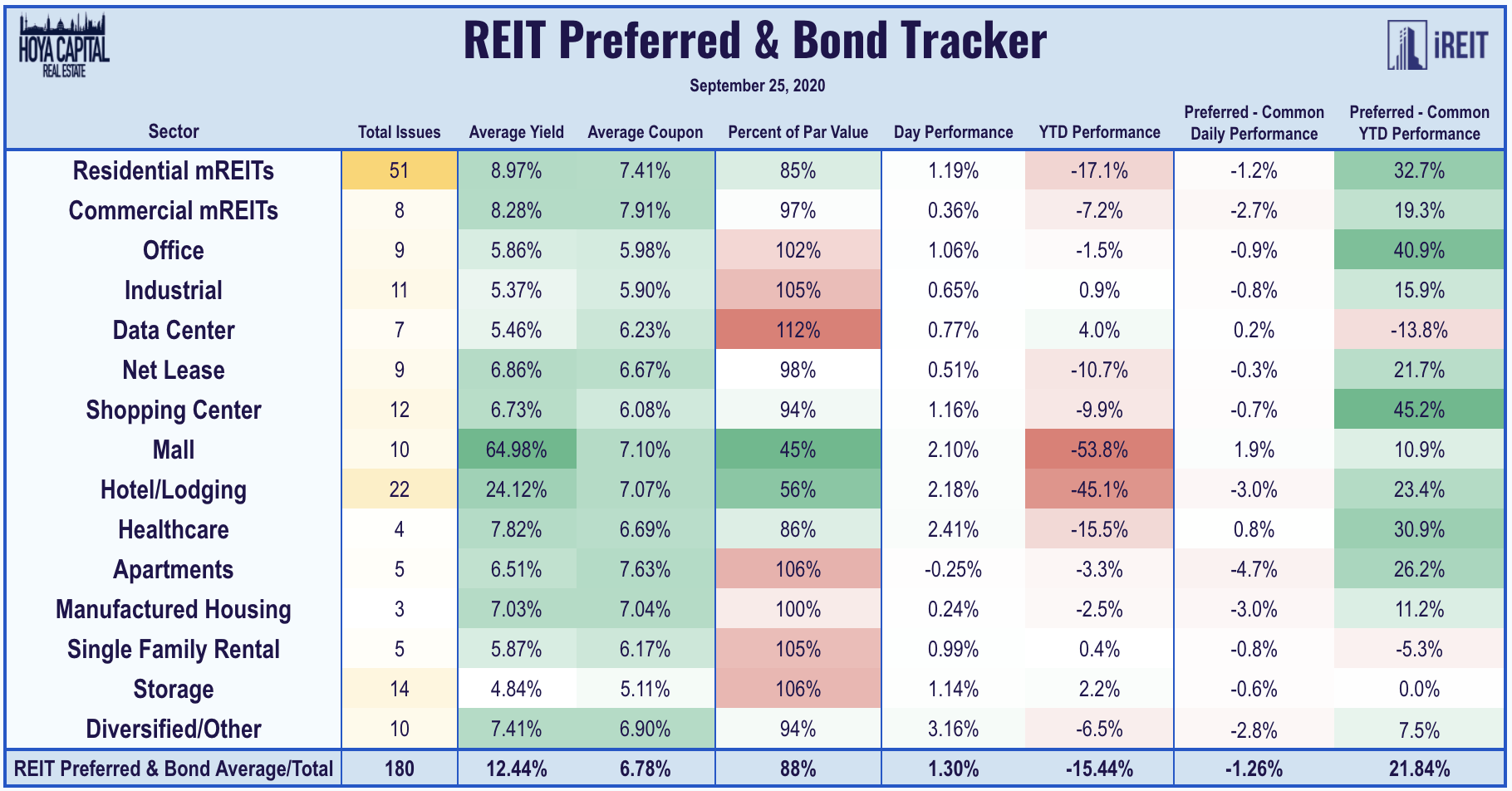 HOYA CAPITAL REAL ESTATE

REIT Preferred & Bond Tracker

iREIT

September 25, 2020

| Sector | Total Issues | Average Yield | Average Coupon | Percent of Par Value | Day Performance | YTD Performance | Preferred - Common Daily Performance | Preferred - Common YTD Performance |
|---|---|---|---|---|---|---|---|---|
| Residential mREITs | 51 | 8.97% | 7.41% | 85% | 1.19% | -17.1% | -1.2% | 32.7% |
| Commercial mREITs | 8 | 8.28% | 7.91% | 97% | 0.36% | -7.2% | -2.7% | 19.3% |
| Office | 9 | 5.86% | 5.98% | 102% | 1.06% | -1.5% | -0.9% | 40.9% |
| Industrial | 11 | 5.37% | 5.90% | 105% | 0.65% | 0.9% | -0.8% | 15.9% |
| Data Center | 7 | 5.46% | 6.23% | 112% | 0.77% | 4.0% | 0.2% | -13.8% |
| Net Lease | 9 | 6.86% | 6.67% | 98% | 0.51% | -10.7% | -0.3% | 21.7% |
| Shopping Center | 12 | 6.73% | 6.08% | 94% | 1.16% | -9.9% | -0.7% | 45.2% |
| Mall | 10 | 64.98% | 7.10% | 45% | 2.10% | -53.8% | 1.9% | 10.9% |
| Hotel/Lodging | 22 | 24.12% | 7.07% | 56% | 2.18% | -45.1% | -3.0% | 23.4% |
| Healthcare | 4 | 7.82% | 6.69% | 86% | 2.41% | -15.5% | 0.8% | 30.9% |
| Apartments | 5 | 6.51% | 7.63% | 106% | -0.25% | -3.3% | -4.7% | 26.2% |
| Manufactured Housing | 3 | 7.03% | 7.04% | 100% | 0.24% | -2.5% | -3.0% | 11.2% |
| Single Family Rental | 5 | 5.87% | 6.17% | 105% | 0.99% | 0.4% | -0.8% | -5.3% |
| Storage | 14 | 4.84% | 5.11% | 106% | 1.14% | 2.2% | -0.6% | 0.0% |
| Diversified/Other | 10 | 7.41% | 6.90% | 94% | 3.16% | -6.5% | -2.8% | 7.5% |
| REIT Preferred & Bond Average/Total | 180 | 12.44% | 6.78% | 88% | 1.30% | -15.44% | -1.26% | 21.84% |